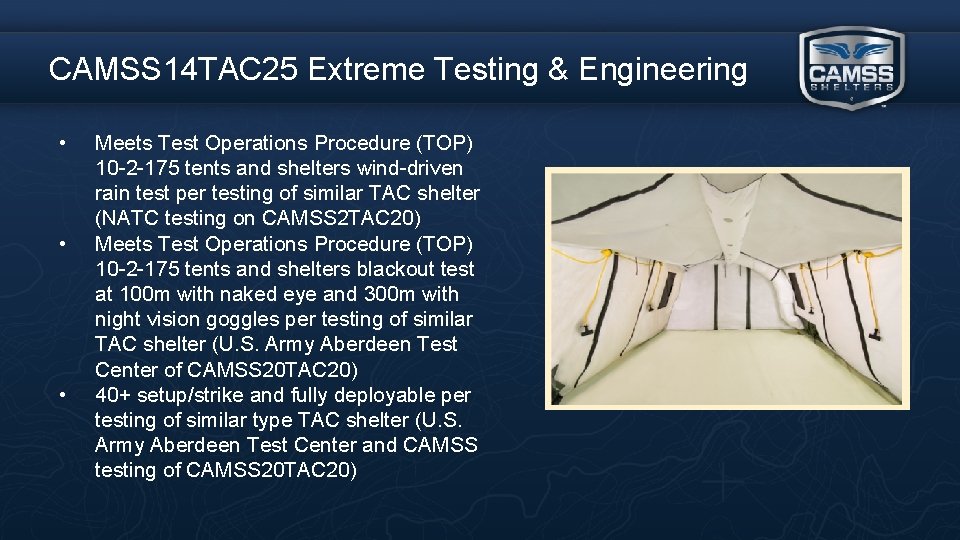 CAMSS14TAC25 Extreme Testing & Engineering

CAMSS SHELTERS

• Meets Test Operations Procedure (TOP) 10-2-175 tents and shelters wind-driven rain test per testing of similar TAC shelter (NATC testing on CAMSS2TAC20)
• Meets Test Operations Procedure (TOP) 10-2-175 tents and shelters blackout test at 100m with naked eye and 300m with night vision goggles per testing of similar TAC shelter (U.S. Army Aberdeen Test Center of CAMSS20TAC20)
• 40+ setup/strike and fully deployable per testing of similar type TAC shelter (U.S. Army Aberdeen Test Center and CAMSS testing of CAMSS20TAC20)